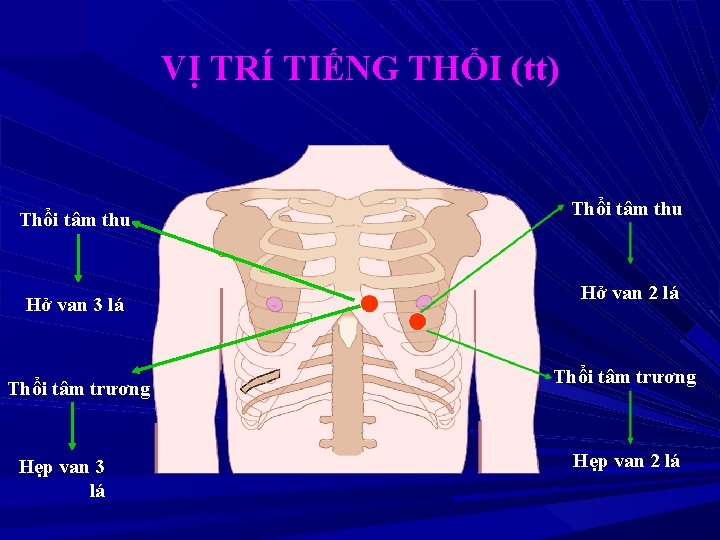 VỊ TRÍ TIẾNG THỔI (tt)

Thổi tâm thu

Hở van 3 lá

Thổi tâm trương

Hẹp van 3 lá

Thổi tâm thu

Hở van 2 lá

Thổi tâm trương

Hẹp van 2 lá